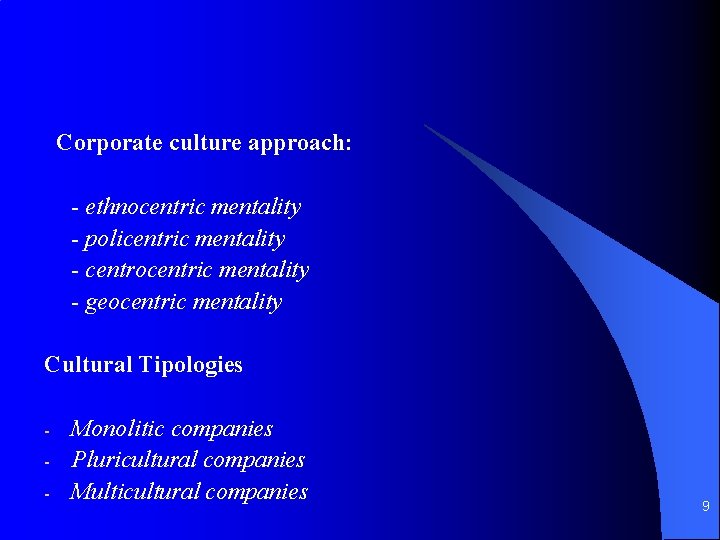 Corporate culture approach:

- ethnocentric mentality
- policentric mentality
- centrocentric mentality
- geocentric mentality

Cultural Tipologies

- Monolitic companies
- Pluricultural companies
- Multicultural companies

9